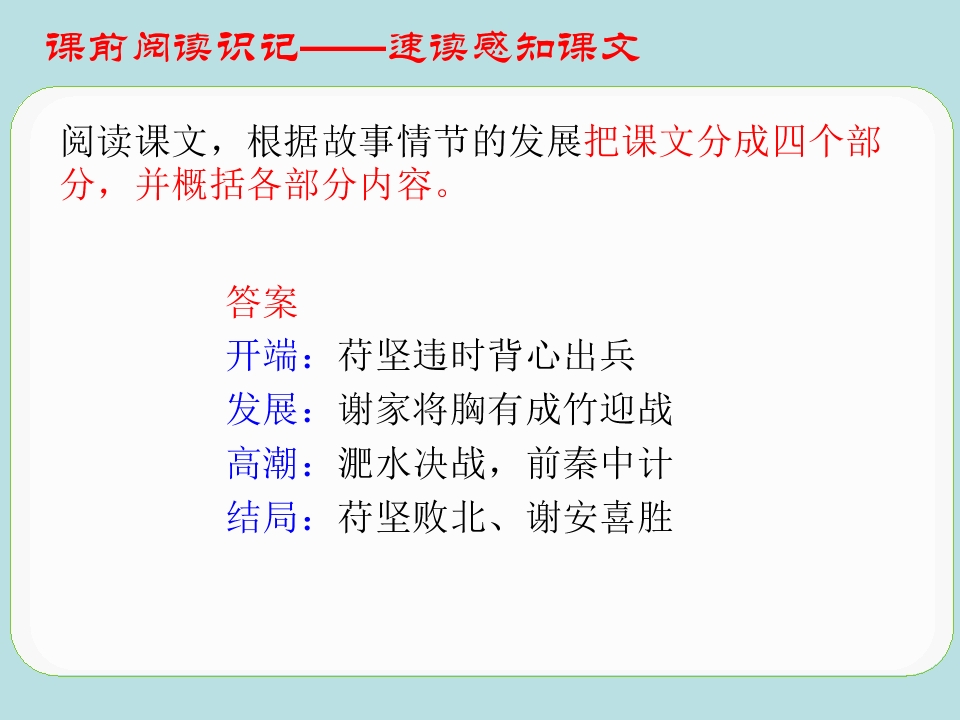 课前阅读识记——速读感知课文

阅读课文，根据故事情节的发展把课文分成四个部分，并概括各部分内容。

答案
开端：苻坚违时背心出兵
发展：谢家将胸有成竹迎战
高潮：淝水决战，前秦中计
结局：苻坚败北、谢安喜胜